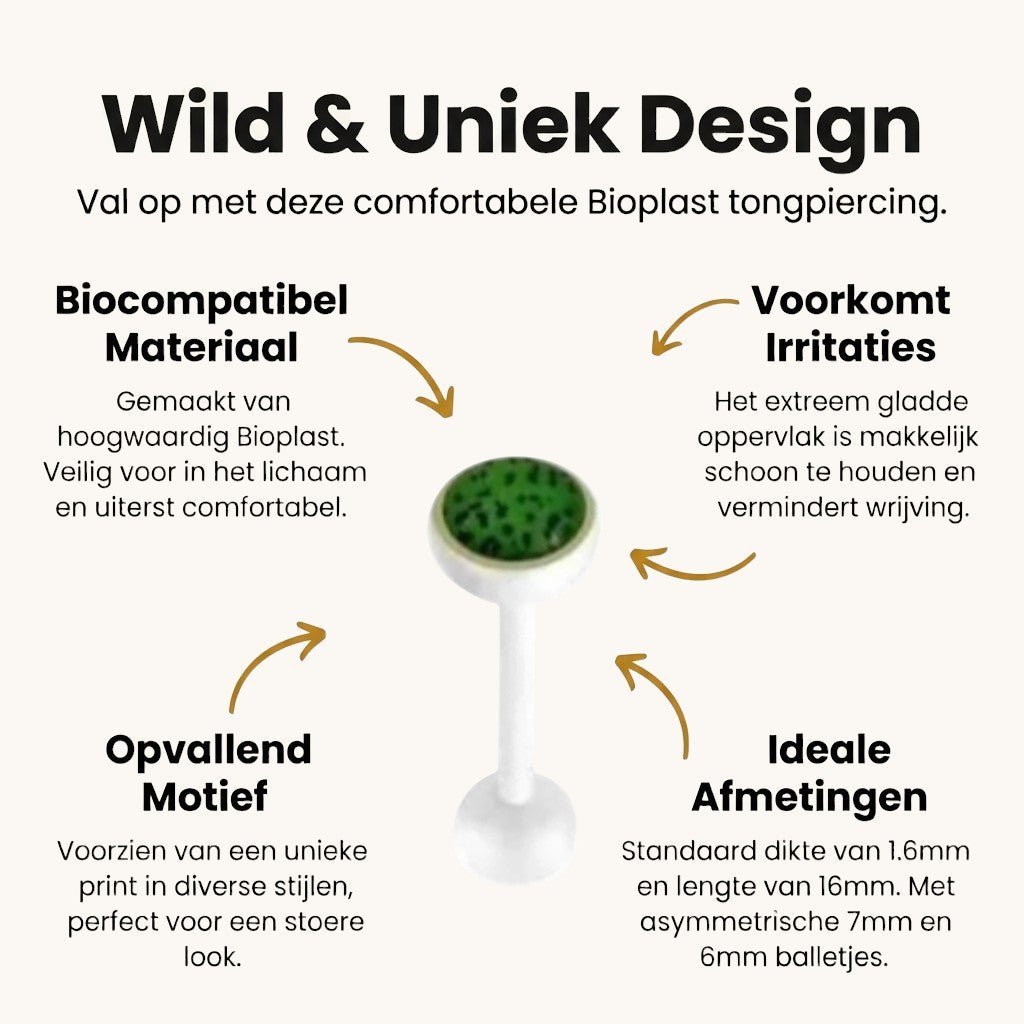 Wild & Uniek Design

Val op met deze comfortabele Bioplast tongpiercing.

Biocompatibel Materiaal

Gemaakt van hoogwaardig Bioplast. Veilig voor in het lichaam en uiterst comfortabel.

Voorkomt Irritaties

Het extreem gladde oppervlak is makkelijk schoon te houden en vermindert wrijving.

Opvallend Motief

Voorzien van een unieke print in diverse stijlen, perfect voor een stoere look.

Ideale Afmetingen

Standaard dikte van 1.6mm en lengte van 16mm. Met asymmetrische 7mm en 6mm balletjes.